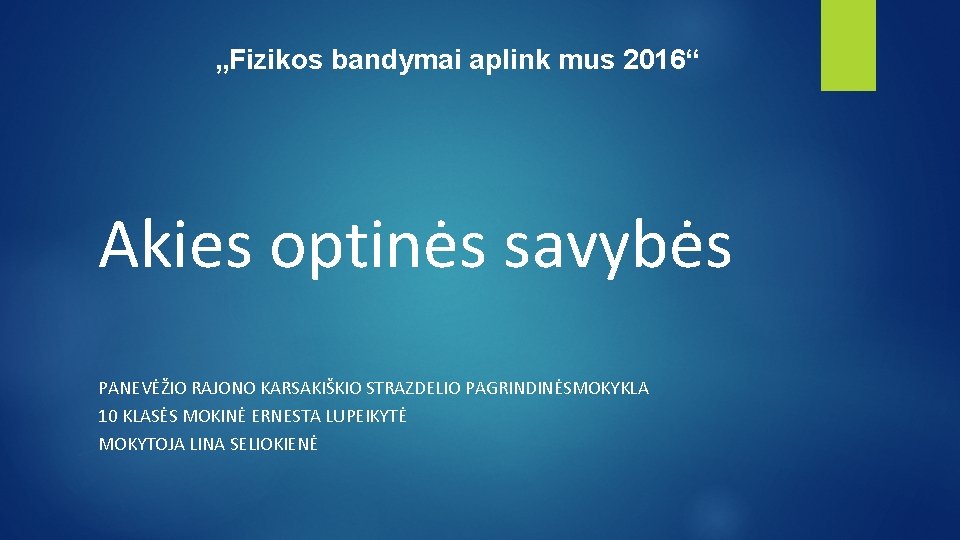 „Fizikos bandymai aplink mus 2016“

Akies optinės savybės

PANEVĖŽIO RAJONO KARSAKIŠKIO STRAZDELIO PAGRINDINĖSMOKYKLA
10 KLASĖS MOKINĖ ERNESTA LUPEIKYTĖ
MOKYTOJA LINA SELIOKIENĖ